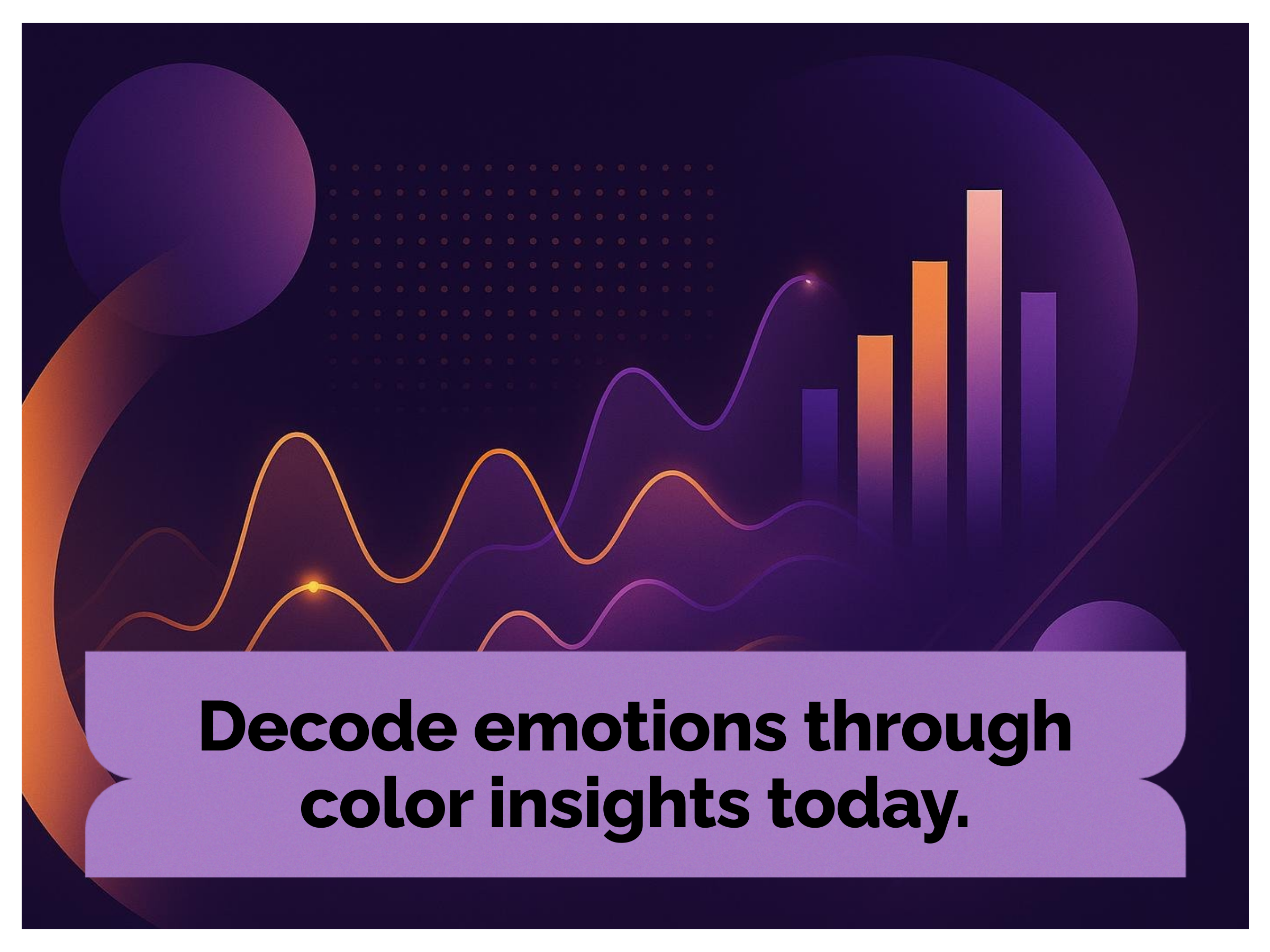 Decode emotions through color insights today.